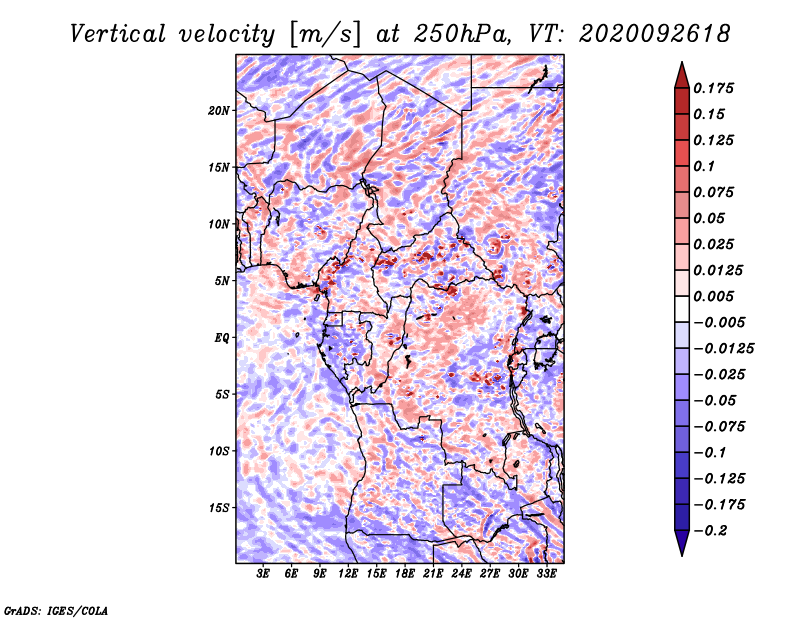 Vertical velocity [m/s] at 250hPa, VT: 2020092618

20N
15N
10N
5N
EQ
5S
10S
15S

3E 6E 9E 12E 15E 18E 21E 24E 27E 30E 33E

0.175
0.15
0.125
0.1
0.075
0.05
0.025
0.0125
0.005
−0.005
−0.0125
−0.025
−0.05
−0.075
−0.1
−0.125
−0.175
−0.2

GrADS: IGES/COLA